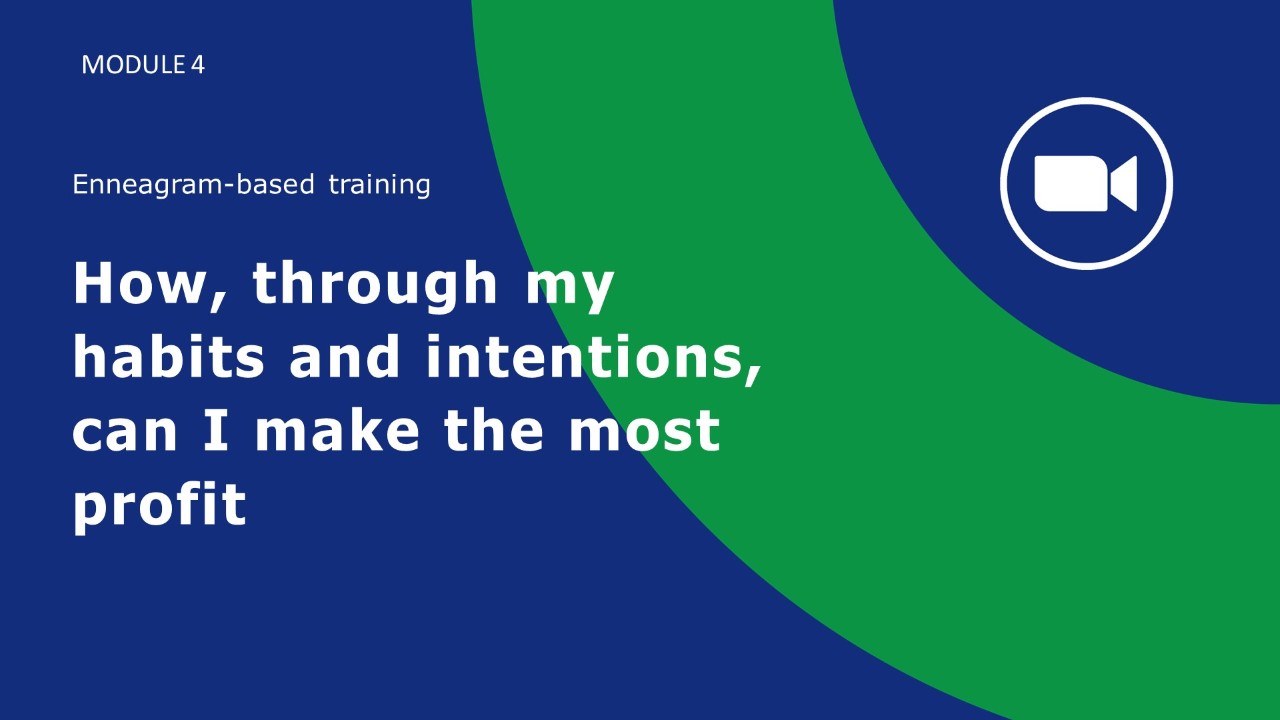 MODULE 4

Enneagram-based training

How, through my habits and intentions, can I make the most profit